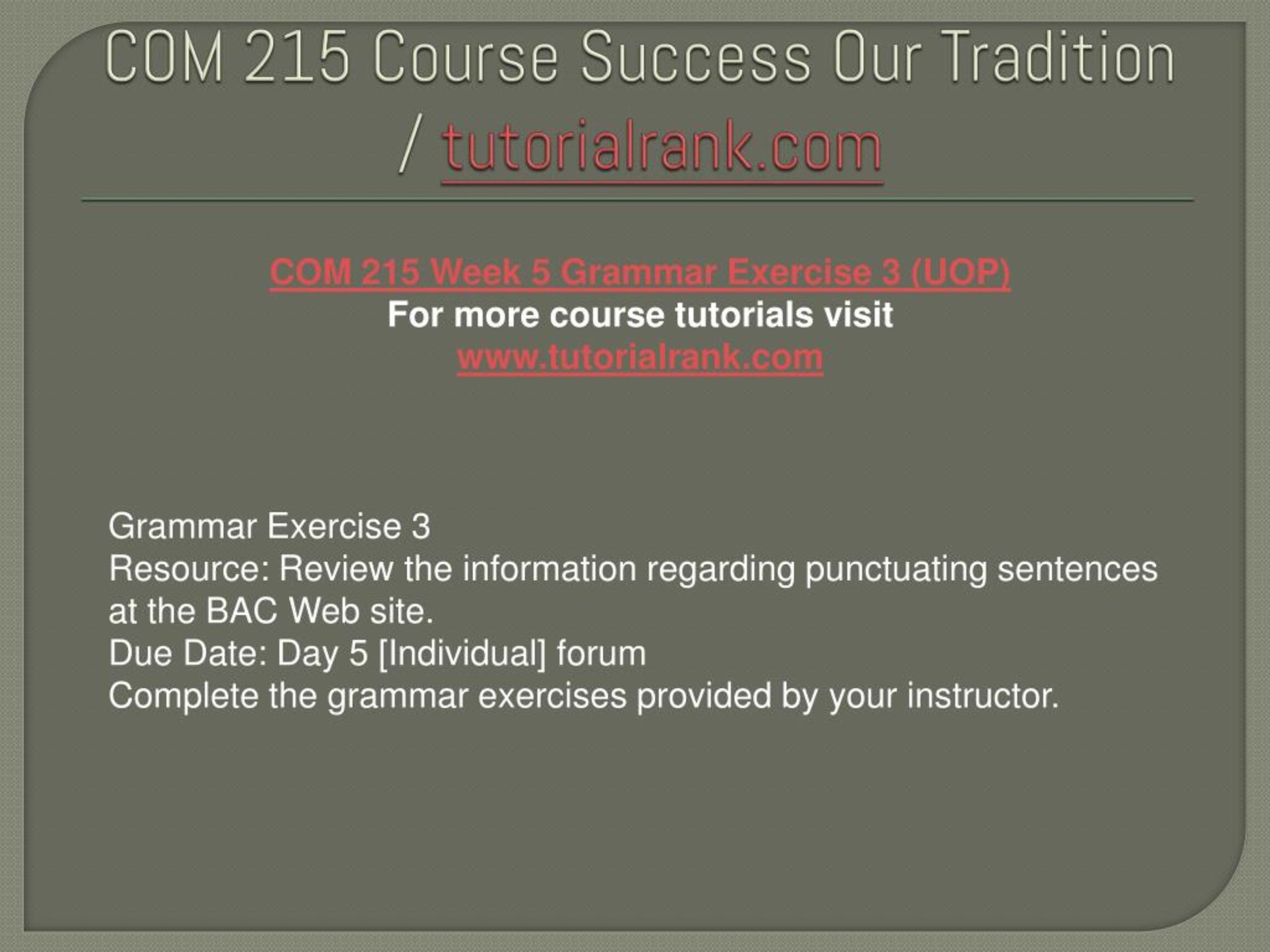 COM 215 Course Success Our Tradition / tutorialrank.com

COM 215 Week 5 Grammar Exercise 3 (UOP)
For more course tutorials visit
www.tutorialrank.com

Grammar Exercise 3
Resource: Review the information regarding punctuating sentences at the BAC Web site.
Due Date: Day 5 [Individual] forum
Complete the grammar exercises provided by your instructor.